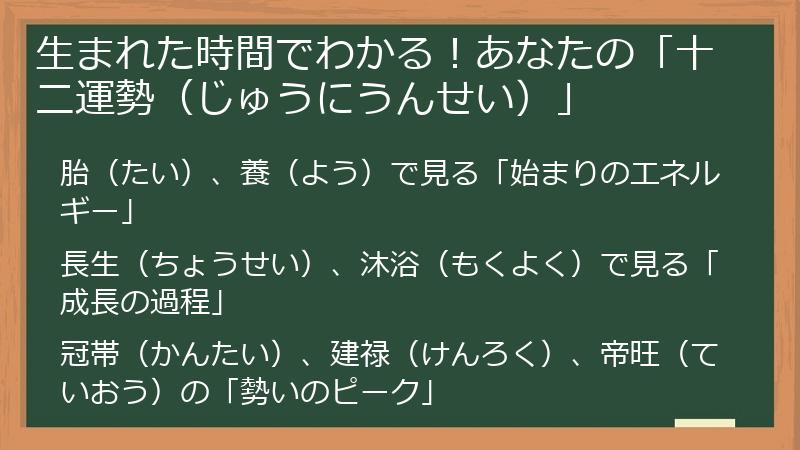 生まれた時間でわかる！あなたの「十二運勢（じゅうにうんせい）」

胎（たい）、養（よう）で見る「始まりのエネルギー」

長生（ちょうせい）、沐浴（もくよく）で見る「成長の過程」

冠帯（かんたい）、建禄（けんろく）、帝旺（ていおう）の「勢いのピーク」